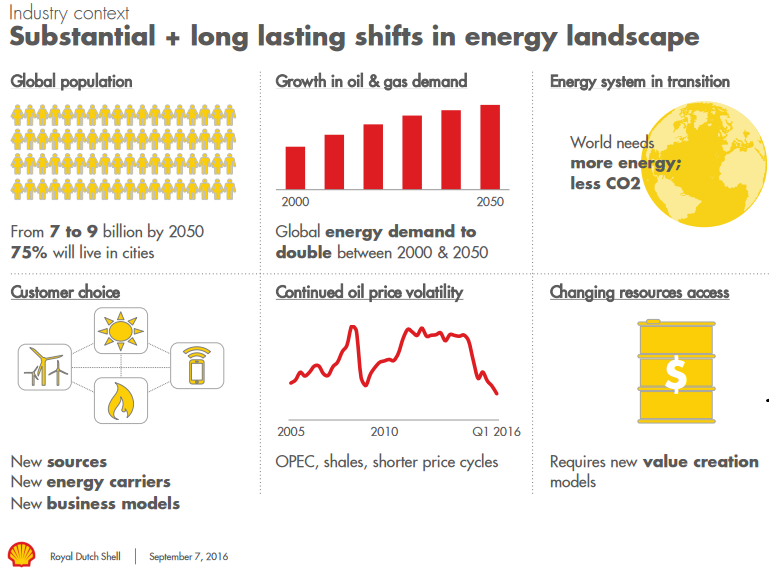 Industry context
Substantial + long lasting shifts in energy landscape

Global population

From 7 to 9 billion by 2050
75% will live in cities

Growth in oil & gas demand

2000
2050

Global energy demand to double between 2000 & 2050

Energy system in transition

World needs more energy; less CO2

Customer choice

New sources
New energy carriers
New business models

Continued oil price volatility

2005
2010
Q1 2016

OPEC, shales, shorter price cycles

Changing resources access

$

Requires new value creation models

Royal Dutch Shell | September 7, 2016